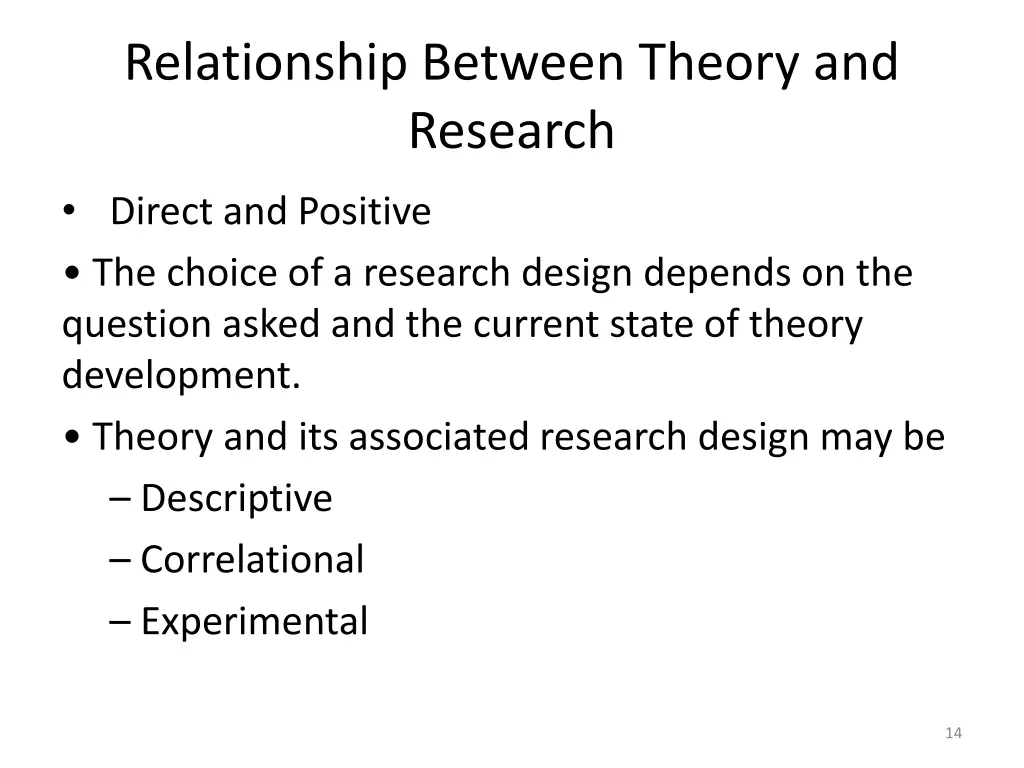 Relationship Between Theory and Research

• Direct and Positive

• The choice of a research design depends on the question asked and the current state of theory development.

• Theory and its associated research design may be

– Descriptive

– Correlational

– Experimental

14